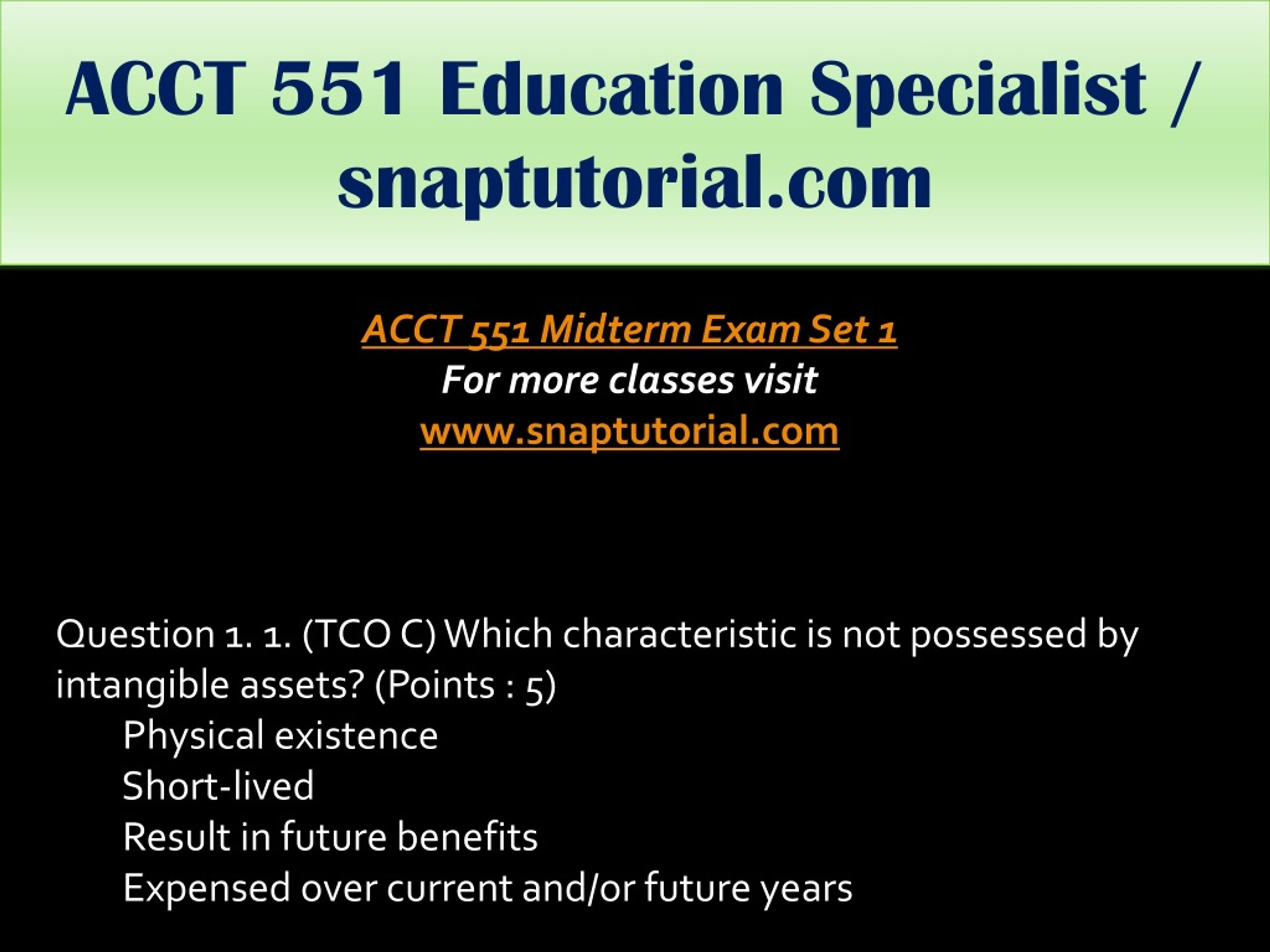 ACCT 551 Education Specialist / snaptutorial.com

ACCT 551 Midterm Exam Set 1
For more classes visit
www.snaptutorial.com

Question 1. 1. (TCO C) Which characteristic is not possessed by intangible assets? (Points : 5)
Physical existence
Short-lived
Result in future benefits
Expensed over current and/or future years